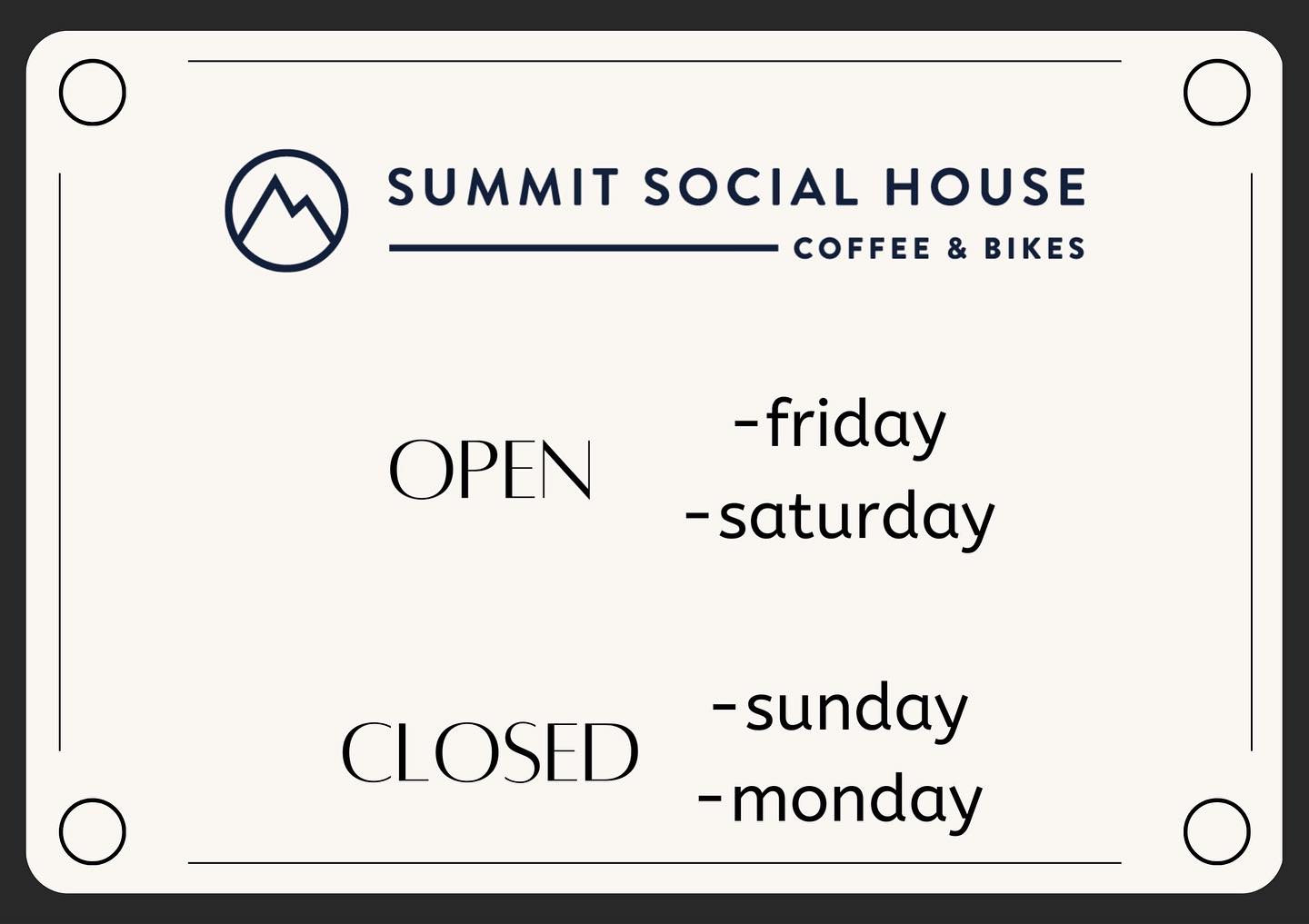 SUMMIT SOCIAL HOUSE
COFFEE & BIKES

OPEN -friday
-saturday

CLOSED -sunday
-monday